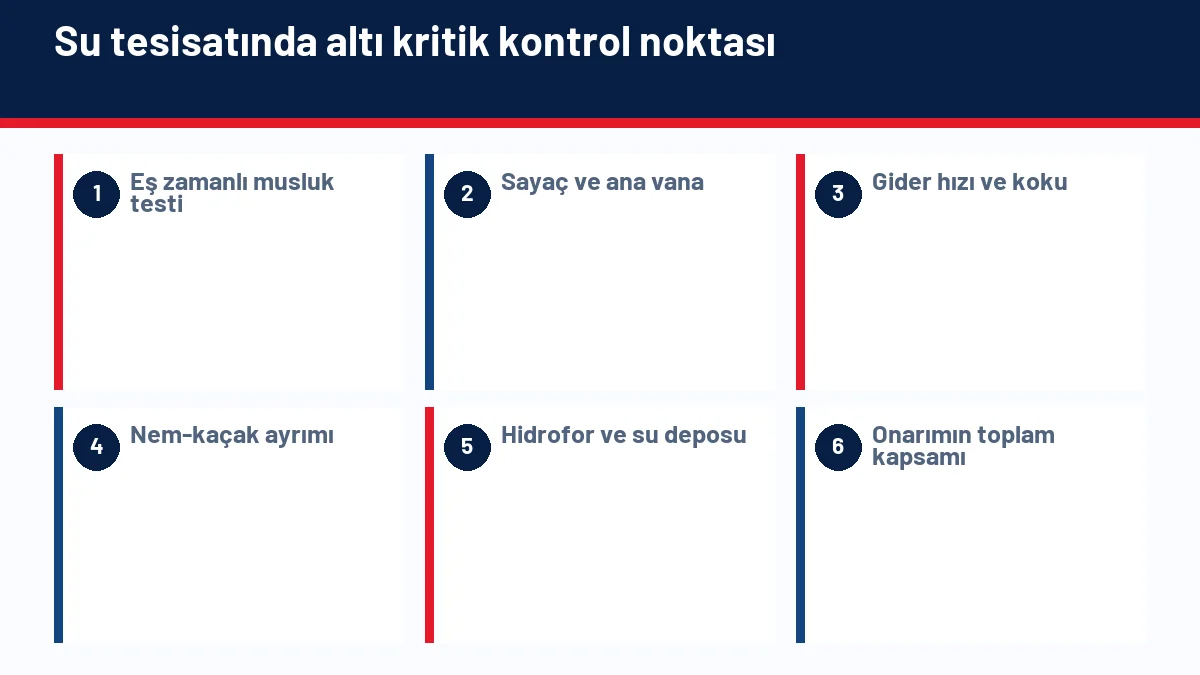 Su tesisatında altı kritik kontrol noktası

1 Eş zamanlı musluk testi

2 Sayaç ve ana vana

3 Gider hızı ve koku

4 Nem-kaçak ayrımı

5 Hidrofor ve su deposu

6 Onarımın toplam kapsamı